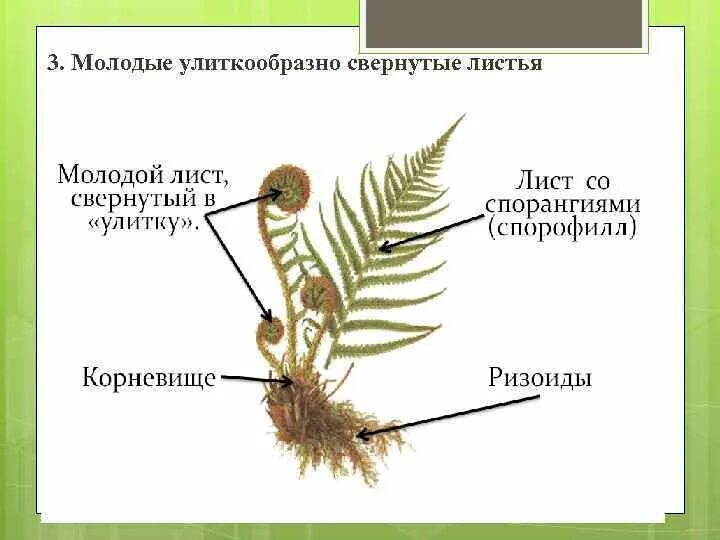 3. Молодые улиткообразно свернутые листья

Молодой лист, свернутый в «улитку».

Лист со спорангиями (спорофилл)

Корневище

Ризоиды